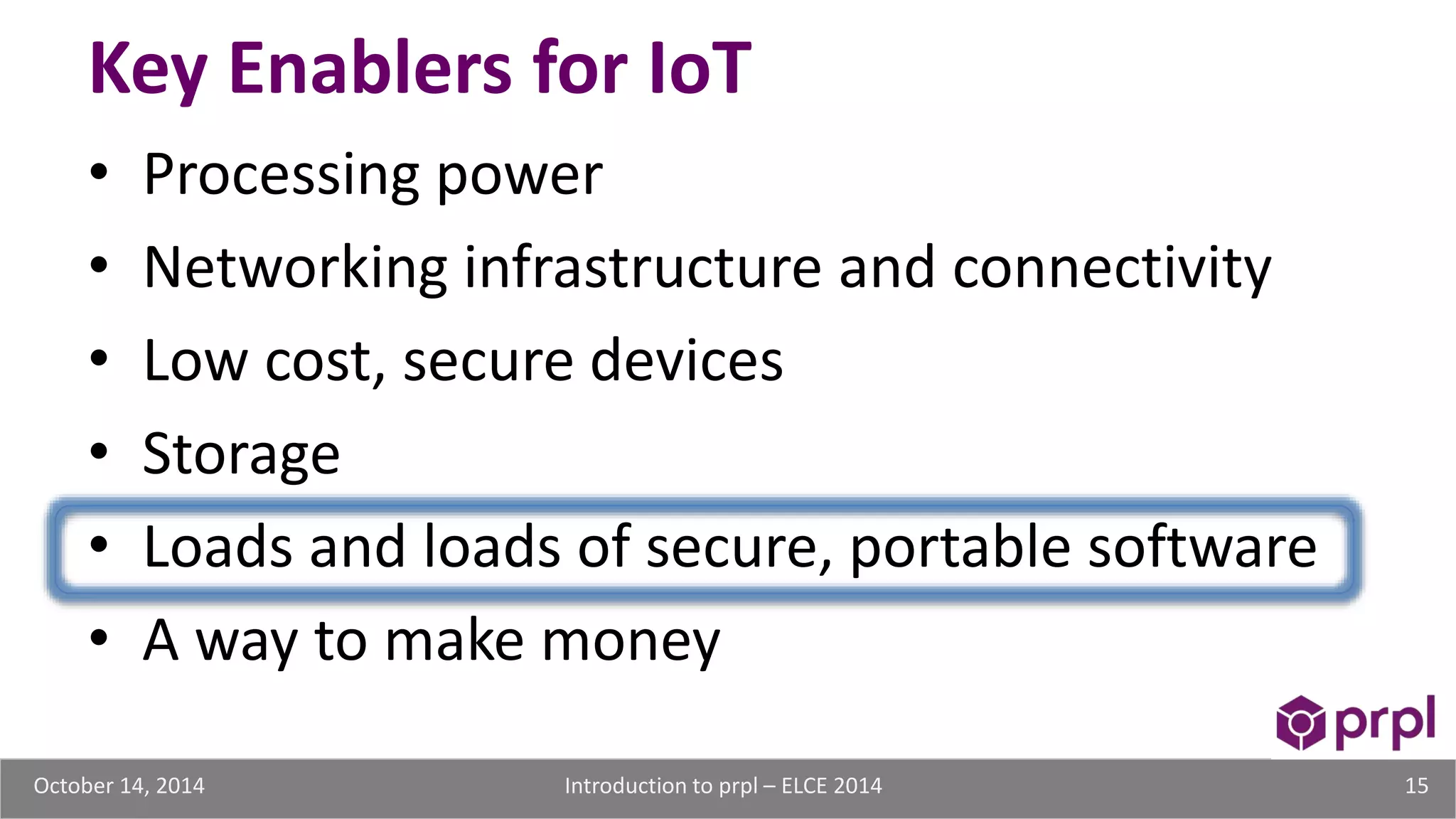 Key Enablers for IoT

• Processing power
• Networking infrastructure and connectivity
• Low cost, secure devices
• Storage
• Loads and loads of secure, portable software
• A way to make money

prpl

October 14, 2014
Introduction to prpl – ELCE 2014
15